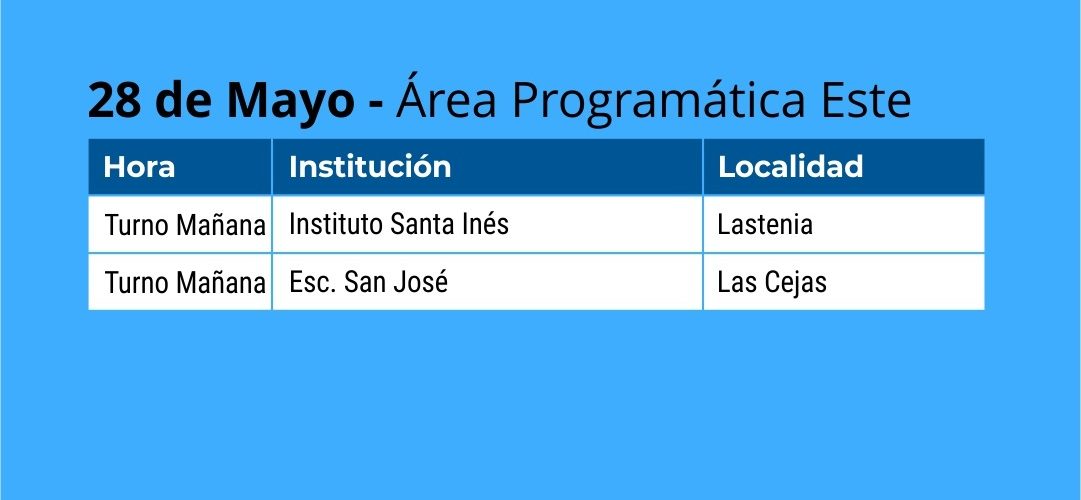 28 de Mayo - Área Programática Este

| Hora | Institución | Localidad |
|---|---|---|
| Turno Mañana | Instituto Santa Inés | Lastenia |
| Turno Mañana | Esc. San José | Las Cejas |